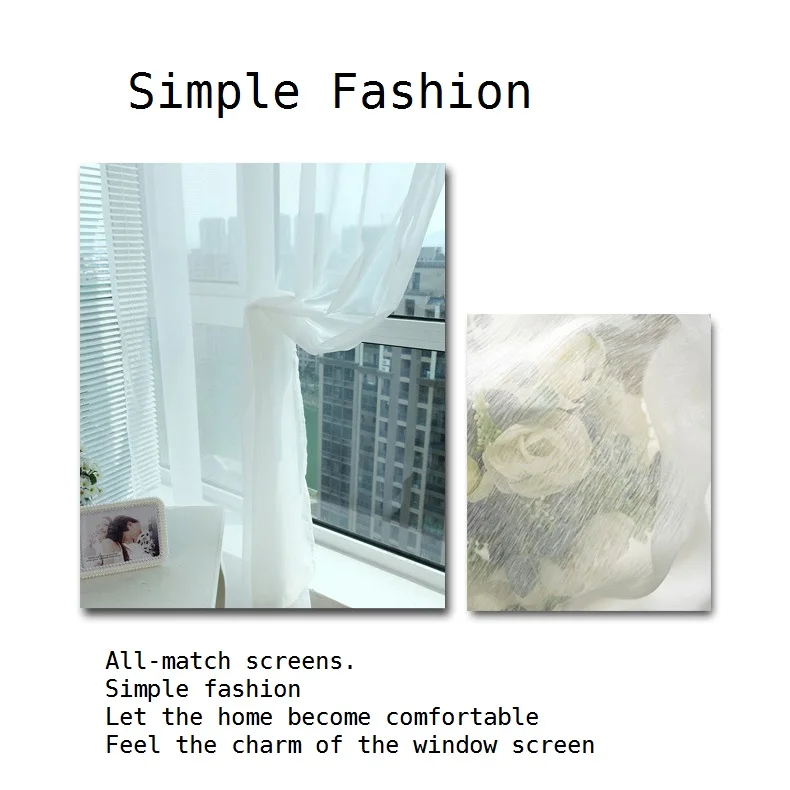 Simple Fashion

All-match screens.
Simple fashion
Let the home become comfortable
Feel the charm of the window screen